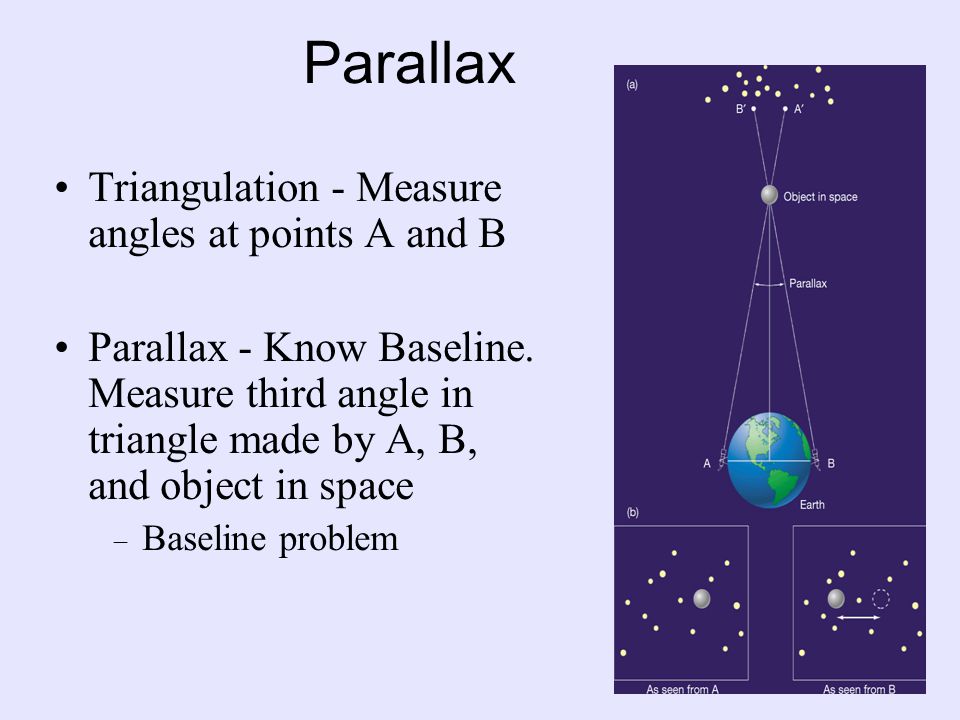 Parallax

• Triangulation - Measure angles at points A and B

• Parallax - Know Baseline. Measure third angle in triangle made by A, B, and object in space
– Baseline problem

(a)
B′
A′
Object in space
Parallax
A
B
Earth
(b)
As seen from A
As seen from B